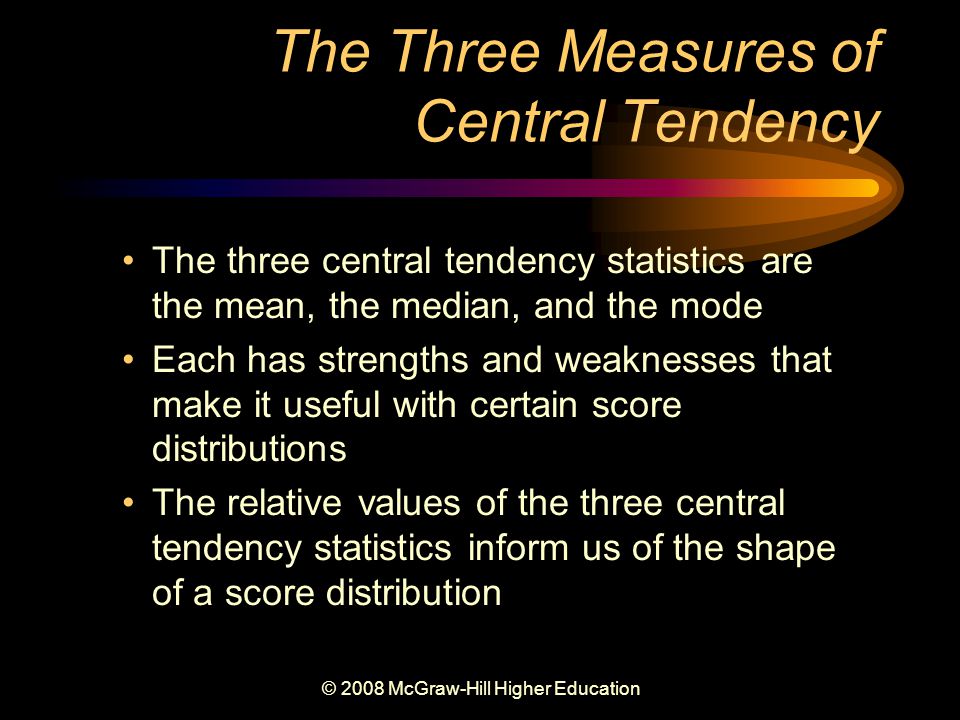 The Three Measures of Central Tendency

• The three central tendency statistics are the mean, the median, and the mode
• Each has strengths and weaknesses that make it useful with certain score distributions
• The relative values of the three central tendency statistics inform us of the shape of a score distribution

© 2008 McGraw-Hill Higher Education